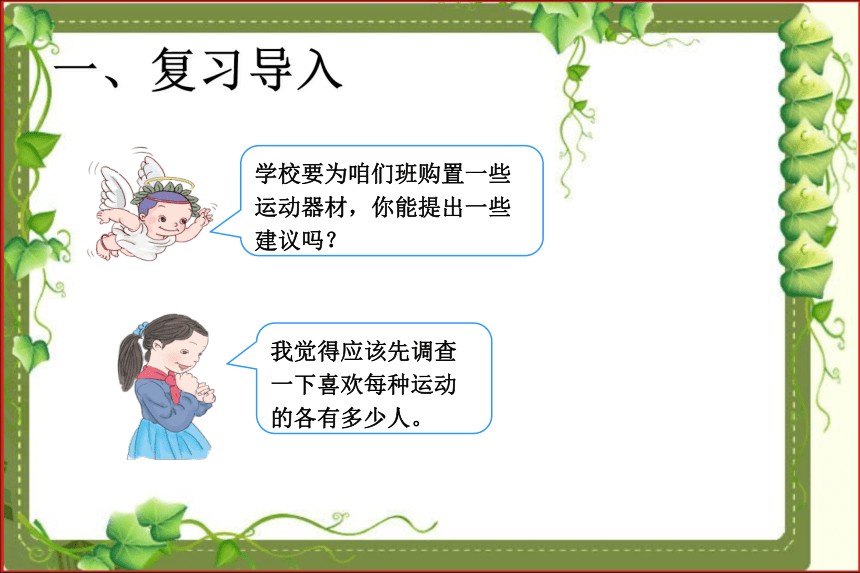 一、复习导入

学校要为咱们班购置一些运动器材，你能提出一些建议吗？

我觉得应该先调查一下喜欢每种运动的各有多少人。